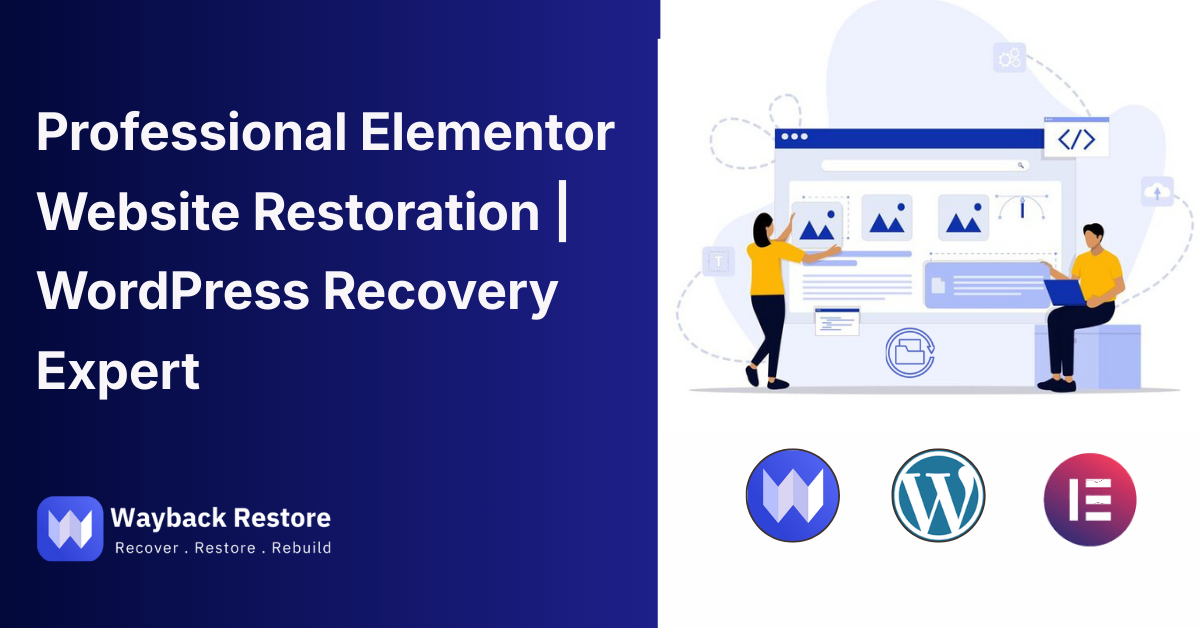 Professional Elementor Website Restoration | WordPress Recovery Expert

Wayback Restore
Recover . Restore . Rebuild

</>

T